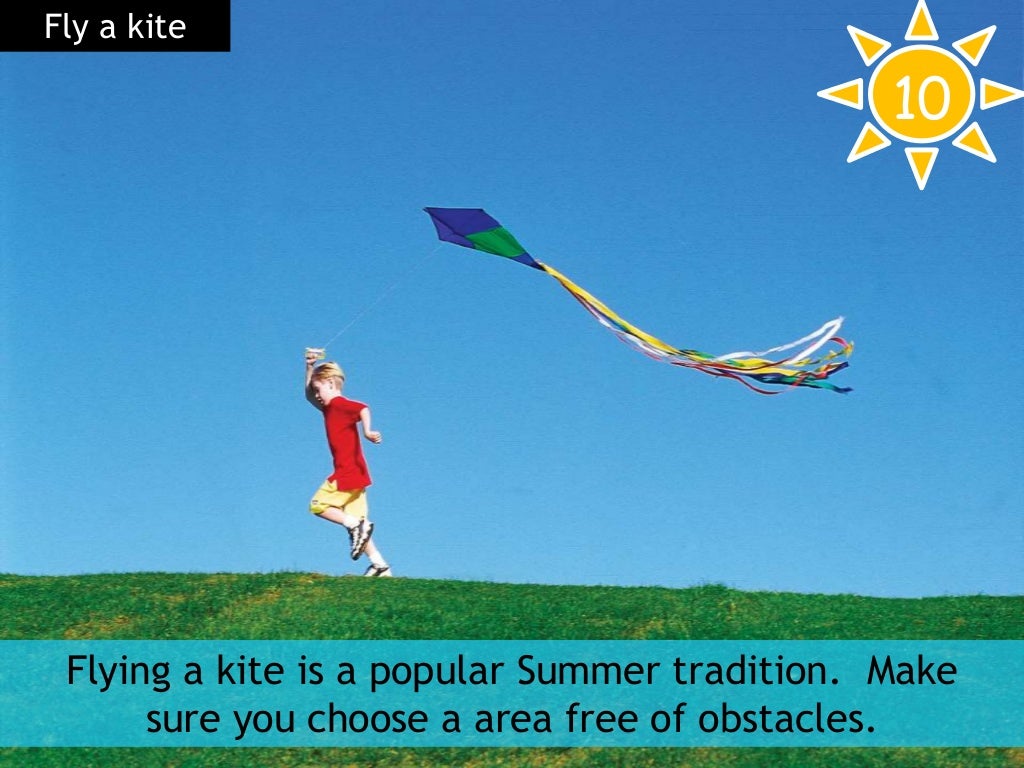 Fly a kite

10

Flying a kite is a popular Summer tradition. Make sure you choose a area free of obstacles.